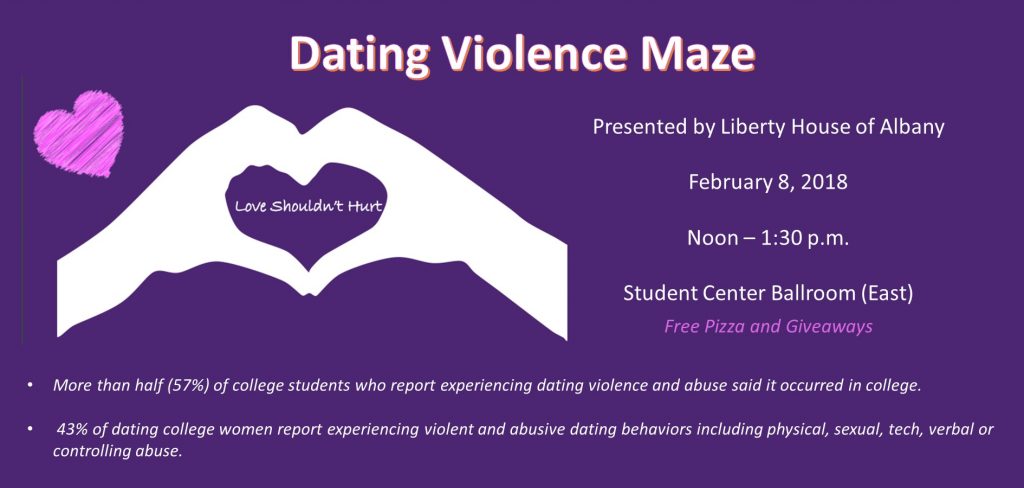 Dating Violence Maze

Love Shouldn't Hurt

Presented by Liberty House of Albany

February 8, 2018

Noon – 1:30 p.m.

Student Center Ballroom (East)

Free Pizza and Giveaways

• More than half (57%) of college students who report experiencing dating violence and abuse said it occurred in college.

• 43% of dating college women report experiencing violent and abusive dating behaviors including physical, sexual, tech, verbal or controlling abuse.